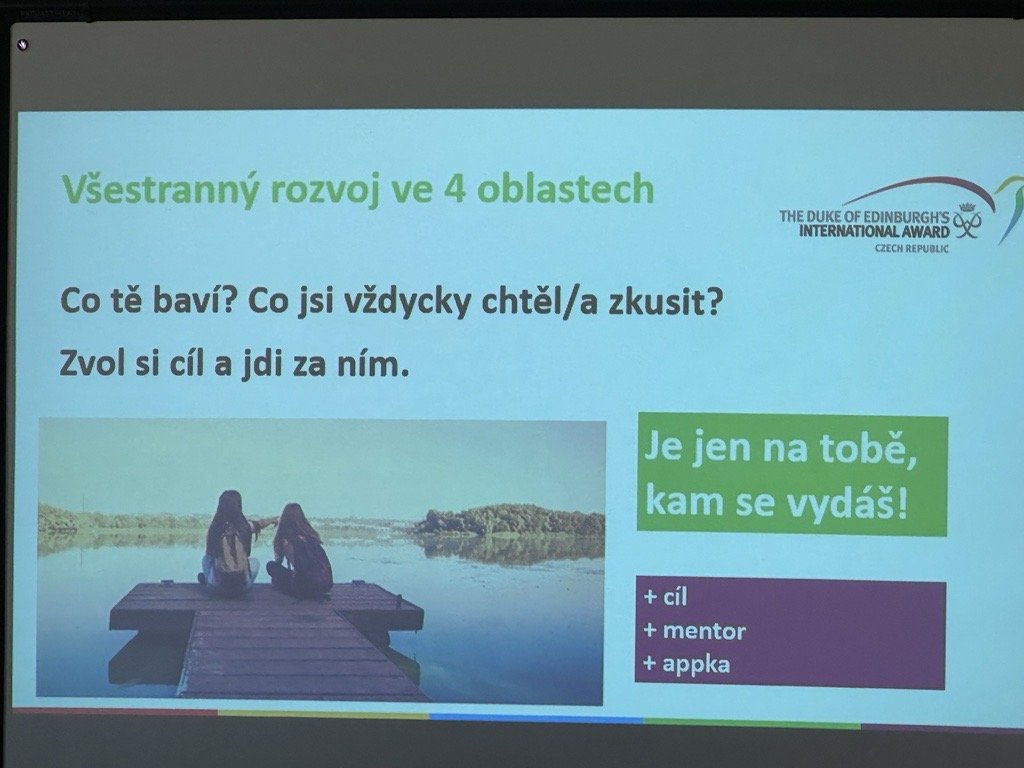 Všestranný rozvoj ve 4 oblastech

THE DUKE OF EDINBURGH'S INTERNATIONAL AWARD CZECH REPUBLIC

Co tě baví? Co jsi vždycky chtěl/a zkusit?

Zvol si cíl a jdi za ním.

Je jen na tobě, kam se vydáš!

+ cíl
+ mentor
+ appka